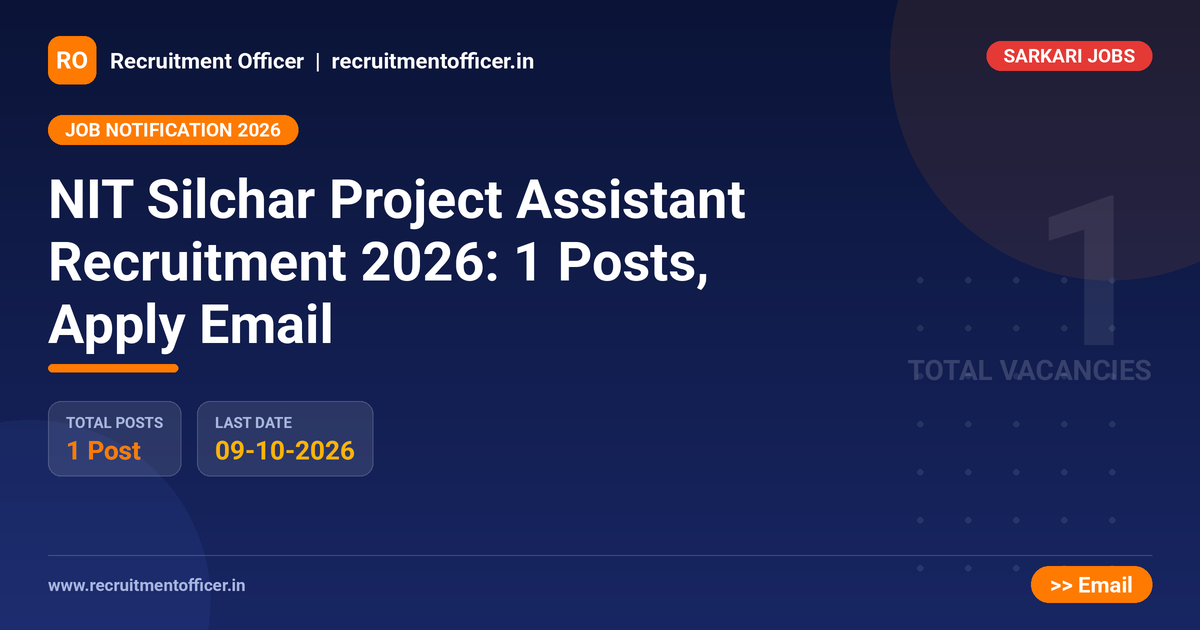 RO Recruitment Officer | recruitmentofficer.in

SARKARI JOBS

JOB NOTIFICATION 2026

NIT Silchar Project Assistant Recruitment 2026: 1 Posts, Apply Email

1
TOTAL VACANCIES

TOTAL POSTS
1 Post

LAST DATE
09-10-2026

www.recruitmentofficer.in

>> Email